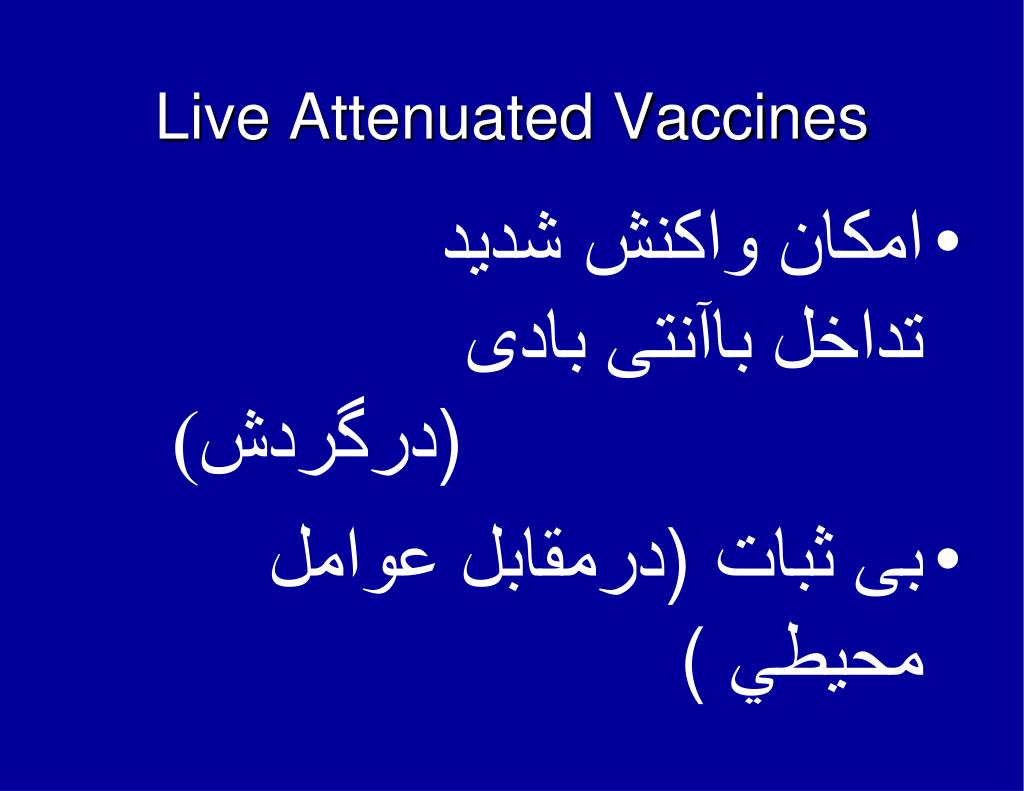 Live Attenuated Vaccines

• امکان واکنش شدید
تداخل باآنتی بادی (درگردش)

• بی ثبات (درمقابل عوامل محيطي )